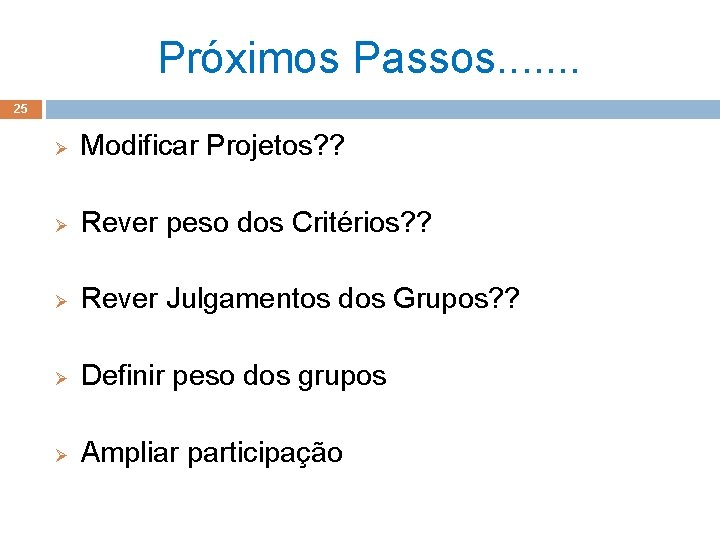 Próximos Passos.......

25

➢ Modificar Projetos??

➢ Rever peso dos Critérios??

➢ Rever Julgamentos dos Grupos??

➢ Definir peso dos grupos

➢ Ampliar participação